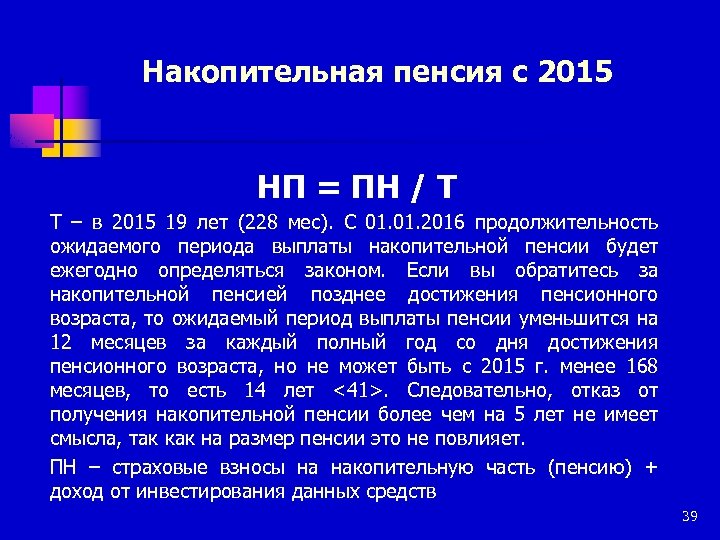 Накопительная пенсия с 2015

НП = ПН / Т

Т – в 2015 19 лет (228 мес). С 01.01.2016 продолжительность ожидаемого периода выплаты накопительной пенсии будет ежегодно определяться законом. Если вы обратитесь за накопительной пенсией позднее достижения пенсионного возраста, то ожидаемый период выплаты пенсии уменьшится на 12 месяцев за каждый полный год со дня достижения пенсионного возраста, но не может быть с 2015 г. менее 168 месяцев, то есть 14 лет <41>. Следовательно, отказ от получения накопительной пенсии более чем на 5 лет не имеет смысла, так как на размер пенсии это не повлияет.

ПН – страховые взносы на накопительную часть (пенсию) + доход от инвестирования данных средств

39